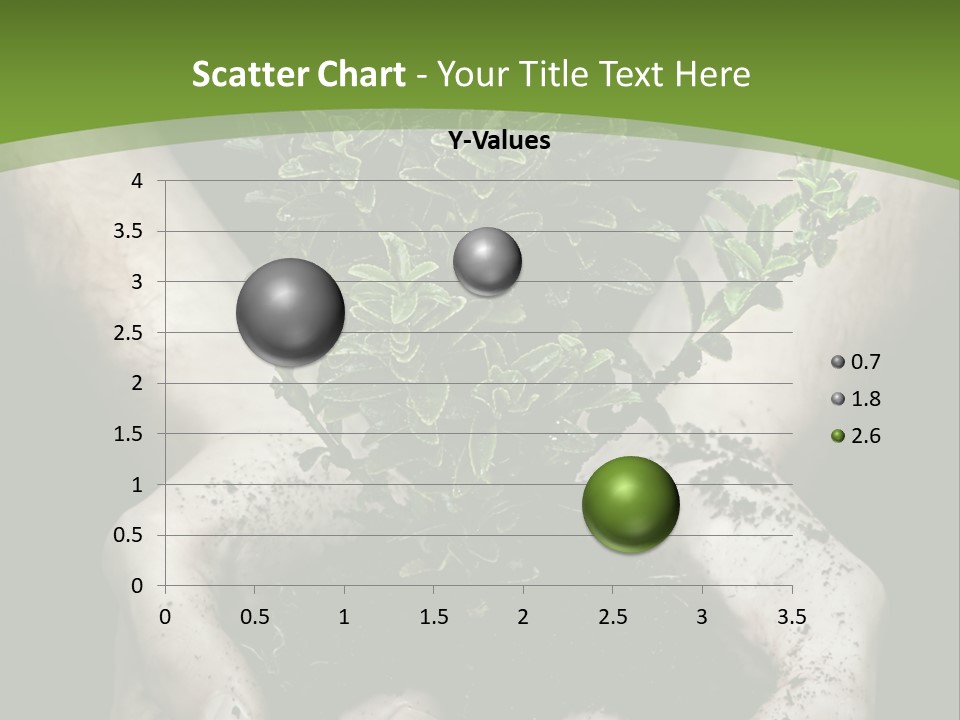 Scatter Chart - Your Title Text Here

Y-Values

4
3.5
3
2.5
2
1.5
1
0.5
0

0 0.5 1 1.5 2 2.5 3 3.5

0.7
1.8
2.6